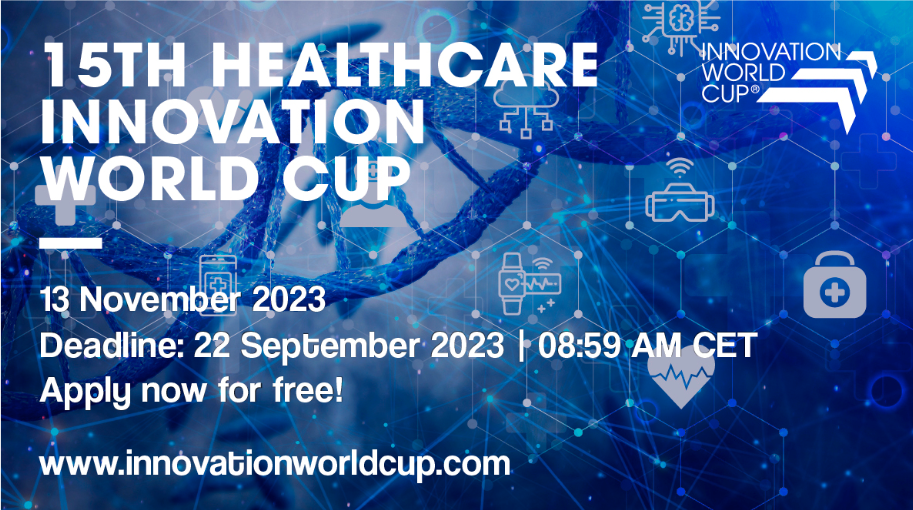 15TH HEALTHCARE INNOVATION WORLD CUP

INNOVATION WORLD CUP®

13 November 2023
Deadline: 22 September 2023 | 08:59 AM CET
Apply now for free!

www.innovationworldcup.com